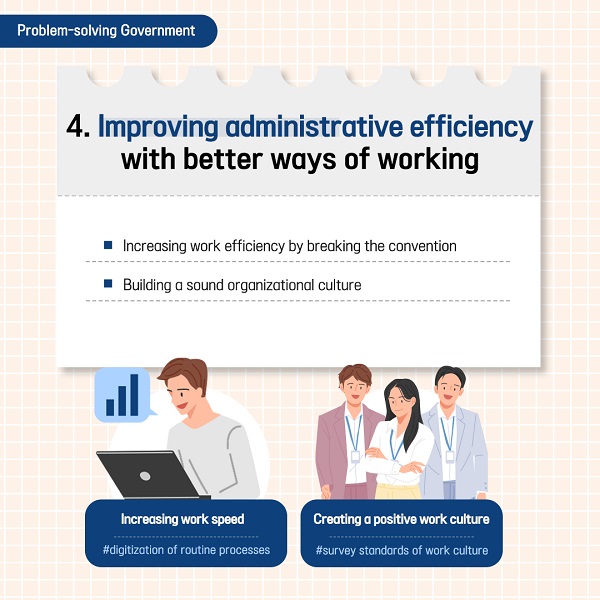 Problem-solving Government

4. Improving administrative efficiency with better ways of working

Increasing work efficiency by breaking the convention

Building a sound organizational culture

Increasing work speed

#digitization of routine processes

Creating a positive work culture

#survey standards of work culture